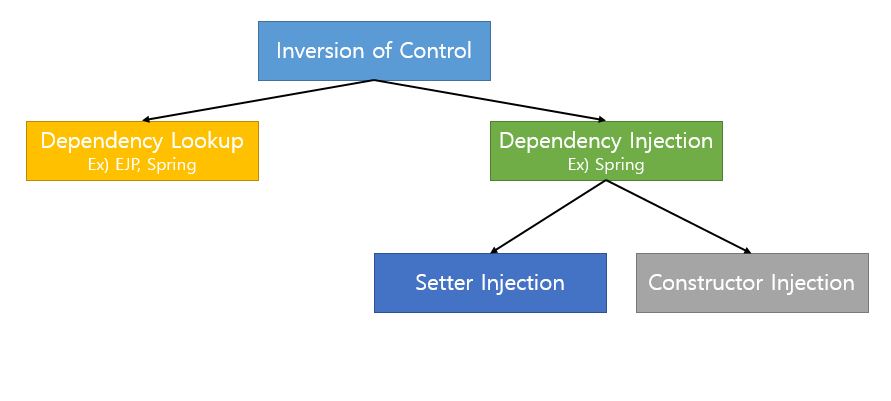 Inversion of Control

Dependency Lookup
Ex) EJP, Spring

Dependency Injection
Ex) Spring

Setter Injection

Constructor Injection